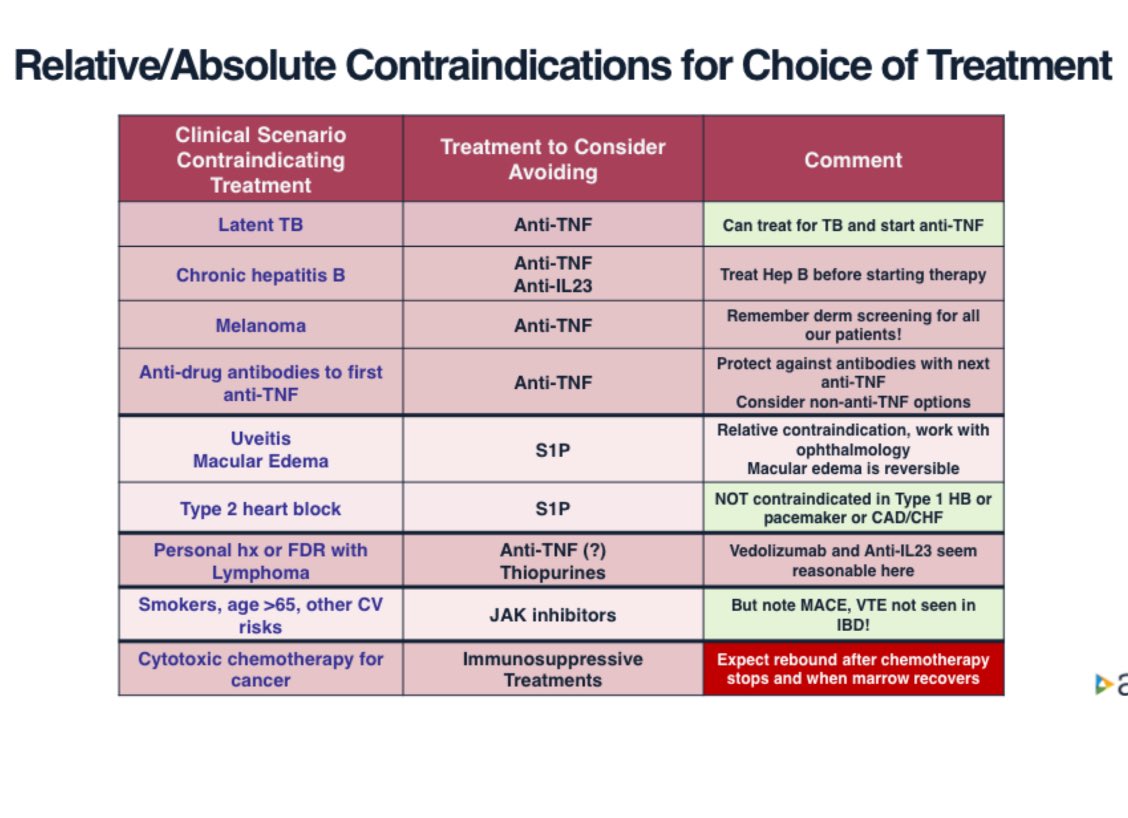 Relative/Absolute Contraindications for Choice of Treatment

| Clinical Scenario Contraindicating Treatment | Treatment to Consider Avoiding | Comment |
|---|---|---|
| Latent TB | Anti-TNF | Can treat for TB and start anti-TNF |
| Chronic hepatitis B | Anti-TNF Anti-IL23 | Treat Hep B before starting therapy |
| Melanoma | Anti-TNF | Remember derm screening for all our patients! |
| Anti-drug antibodies to first anti-TNF | Anti-TNF | Protect against antibodies with next anti-TNF Consider non-anti-TNF options |
| Uveitis Macular Edema | S1P | Relative contraindication, work with ophthalmology Macular edema is reversible |
| Type 2 heart block | S1P | NOT contraindicated in Type 1 HB or pacemaker or CAD/CHF |
| Personal hx or FDR with Lymphoma | Anti-TNF (?) Thiopurines | Vedolizumab and Anti-IL23 seem reasonable here |
| Smokers, age >65, other CV risks | JAK inhibitors | But note MACE, VTE not seen in IBD! |
| Cytotoxic chemotherapy for cancer | Immunosuppressive Treatments | Expect rebound after chemotherapy stops and when marrow recovers |

a